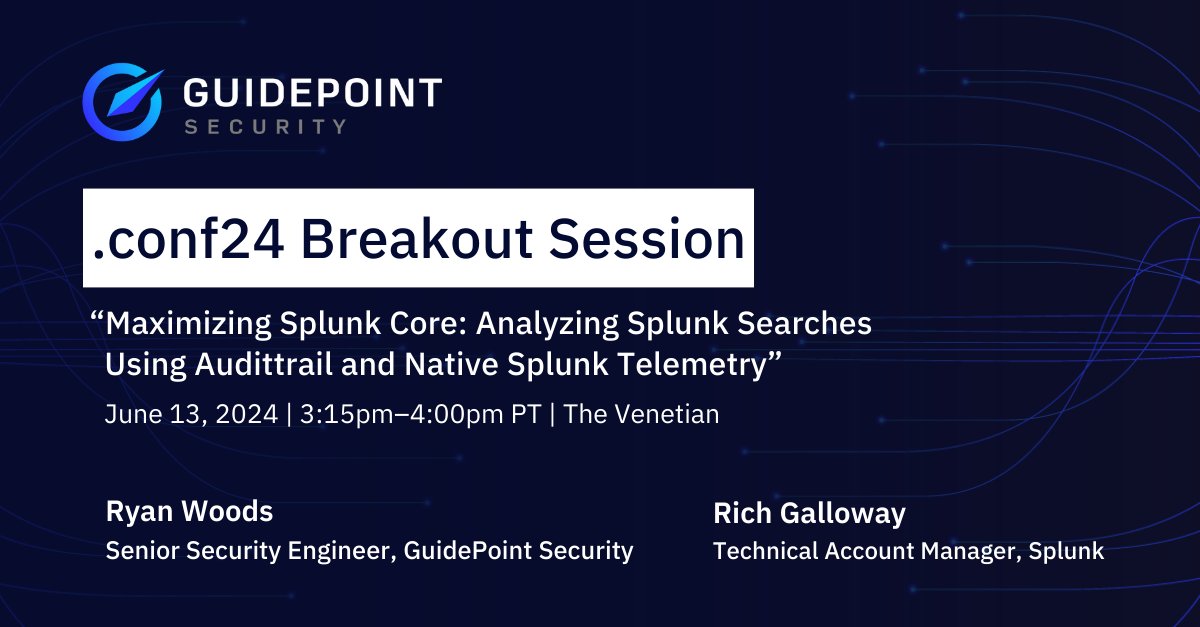 GUIDEPOINT
SECURITY

.conf24 Breakout Session

“Maximizing Splunk Core: Analyzing Splunk Searches Using Audittrail and Native Splunk Telemetry”

June 13, 2024 | 3:15pm–4:00pm PT | The Venetian

Ryan Woods
Senior Security Engineer, GuidePoint Security

Rich Galloway
Technical Account Manager, Splunk